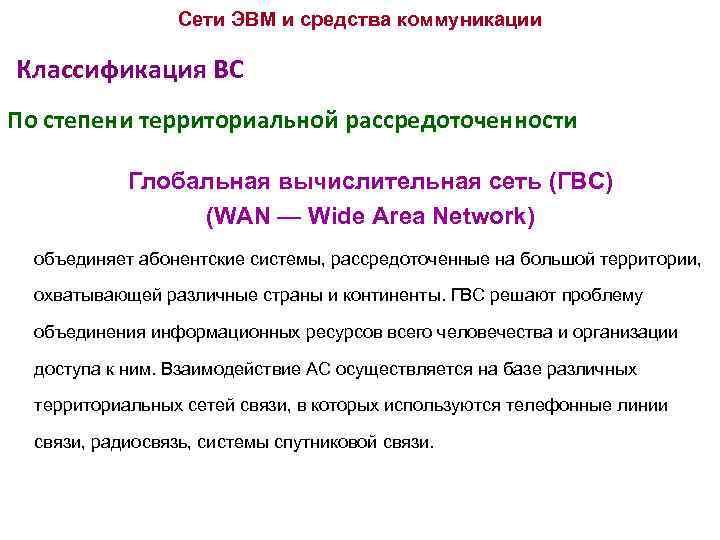 Сети ЭВМ и средства коммуникации

Классификация ВС

По степени территориальной рассредоточенности

Глобальная вычислительная сеть (ГВС)
(WAN — Wide Area Network)

объединяет абонентские системы, рассредоточенные на большой территории, охватывающей различные страны и континенты. ГВС решают проблему объединения информационных ресурсов всего человечества и организации доступа к ним. Взаимодействие АС осуществляется на базе различных территориальных сетей связи, в которых используются телефонные линии связи, радиосвязь, системы спутниковой связи.